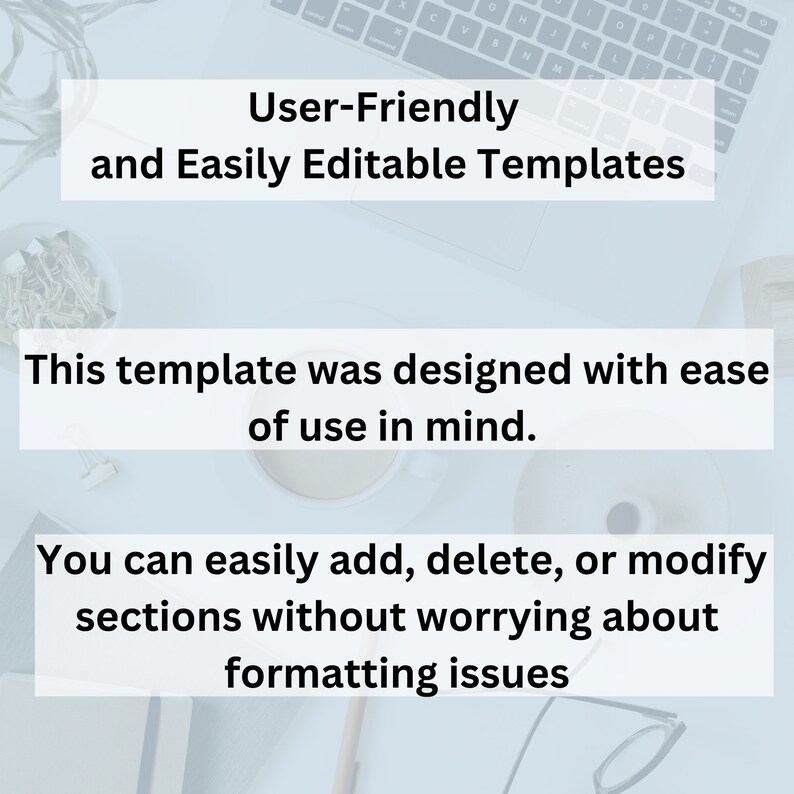 User-Friendly
and Easily Editable Templates

This template was designed with ease of use in mind.

You can easily add, delete, or modify sections without worrying about formatting issues